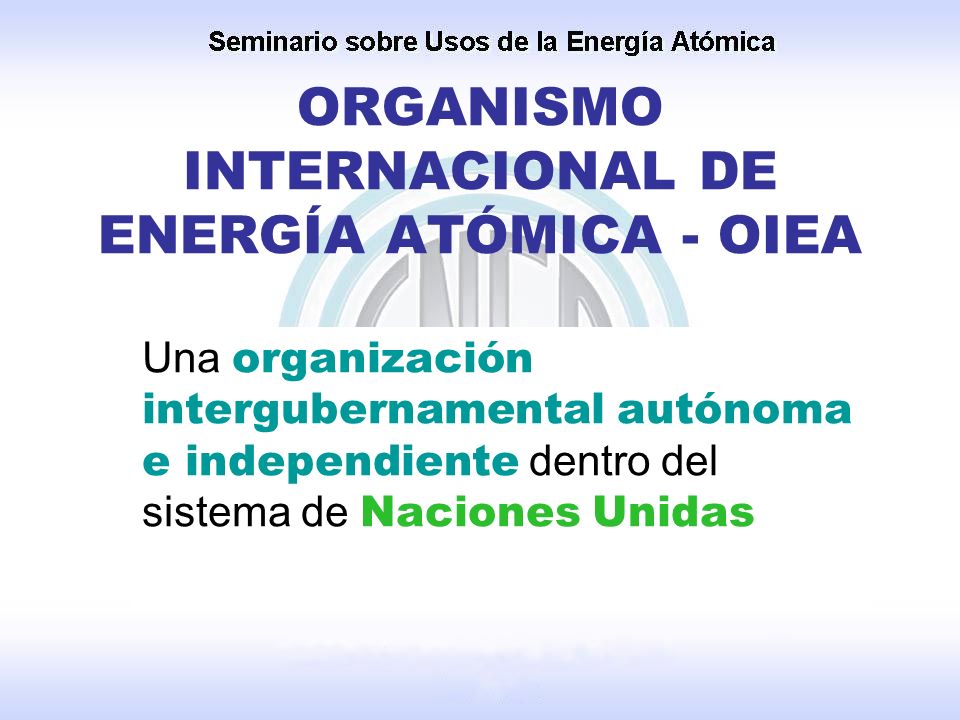 Seminario sobre Usos de la Energía Atómica

ORGANISMO INTERNACIONAL DE ENERGÍA ATÓMICA - OIEA

Una organización intergubernamental autónoma e independiente dentro del sistema de Naciones Unidas